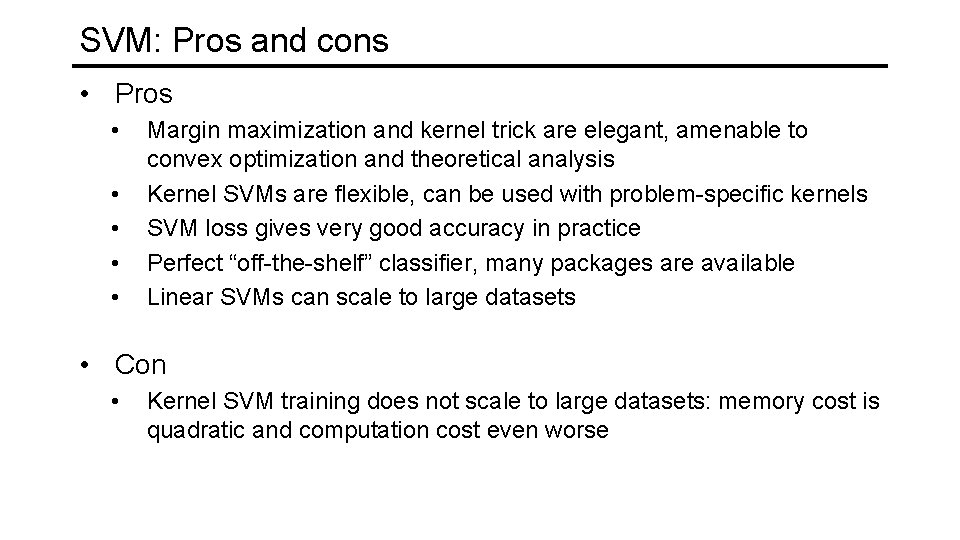 SVM: Pros and cons

• Pros
  • Margin maximization and kernel trick are elegant, amenable to convex optimization and theoretical analysis
  • Kernel SVMs are flexible, can be used with problem-specific kernels
  • SVM loss gives very good accuracy in practice
  • Perfect “off-the-shelf” classifier, many packages are available
  • Linear SVMs can scale to large datasets

• Con
  • Kernel SVM training does not scale to large datasets: memory cost is quadratic and computation cost even worse